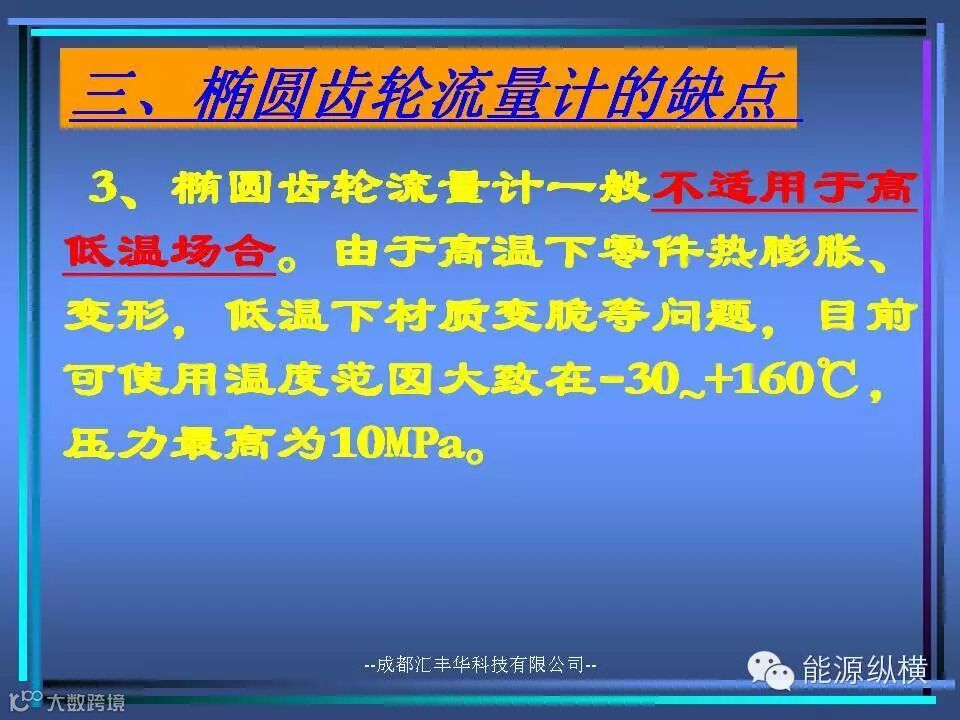 三、椭圆齿轮流量计的缺点

3、椭圆齿轮流量计一般不适用于高低温场合。由于高温下零件热膨胀、变形，低温下材质变脆等问题，目前可使用温度范围大致在-30~+160℃，压力最高为10MPa。

--成都汇丰华科技有限公司--

能源纵横

大数跨境